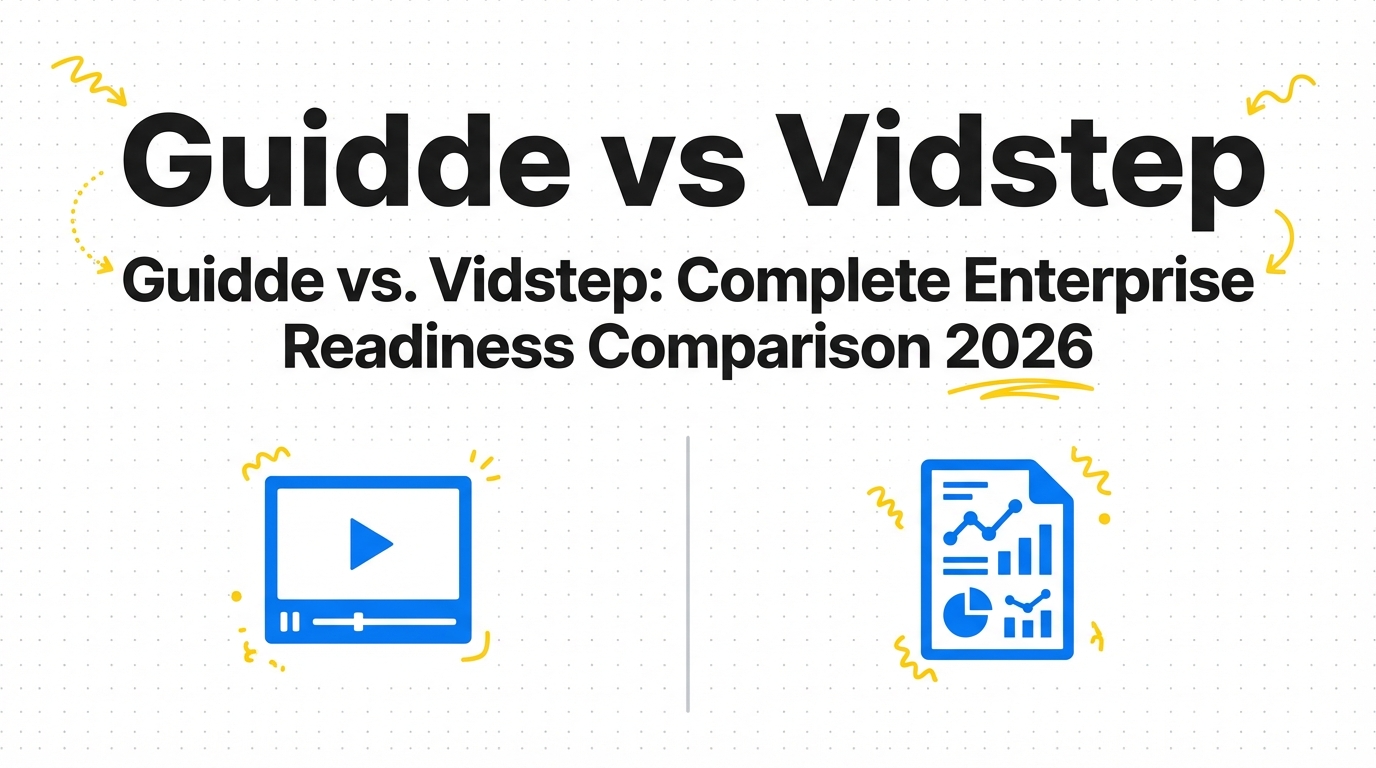 Guidde vs Vidstep

Guidde vs. Vidstep: Complete Enterprise Readiness Comparison 2026